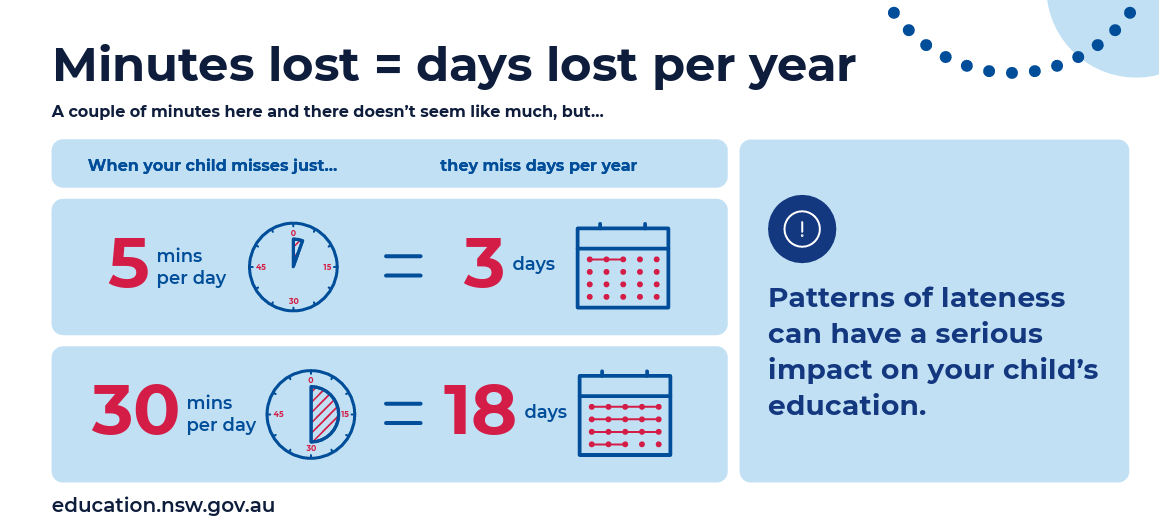 Minutes lost = days lost per year

A couple of minutes here and there doesn't seem like much, but...

When your child misses just... they miss days per year

5 mins per day

0
15
30
45

=

3 days

30 mins per day

0
15
30
45

=

18 days

!

Patterns of lateness can have a serious impact on your child's education.

education.nsw.gov.au